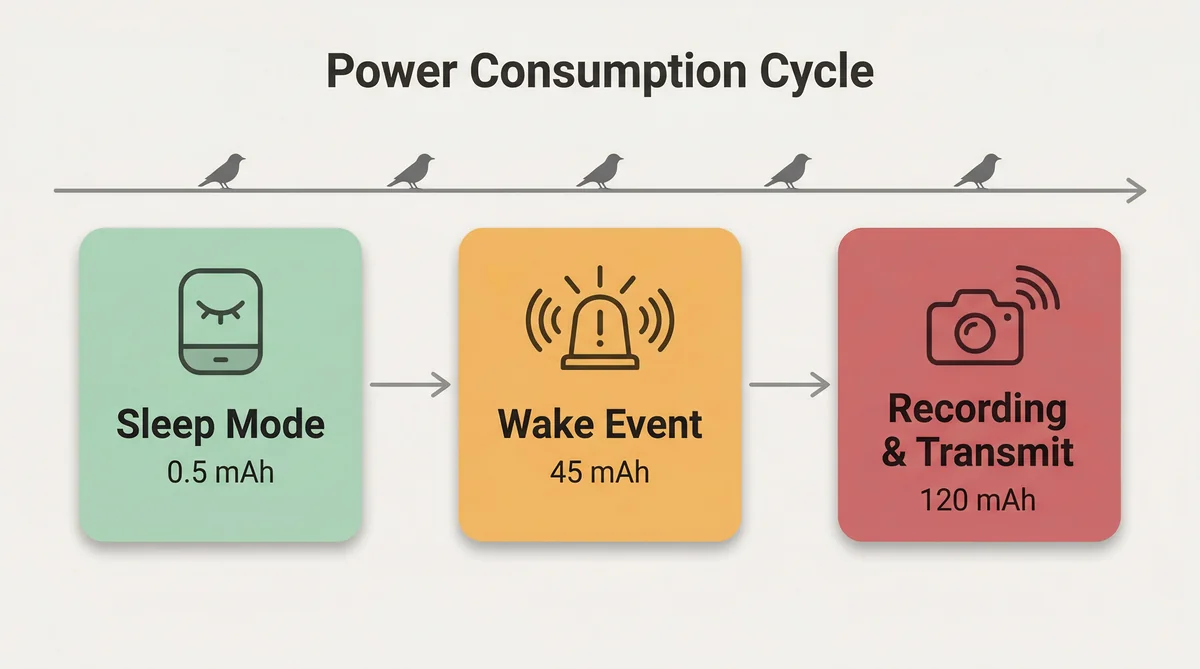 Power Consumption Cycle

Sleep Mode
0.5 mAh

Wake Event
45 mAh

Recording & Transmit
120 mAh